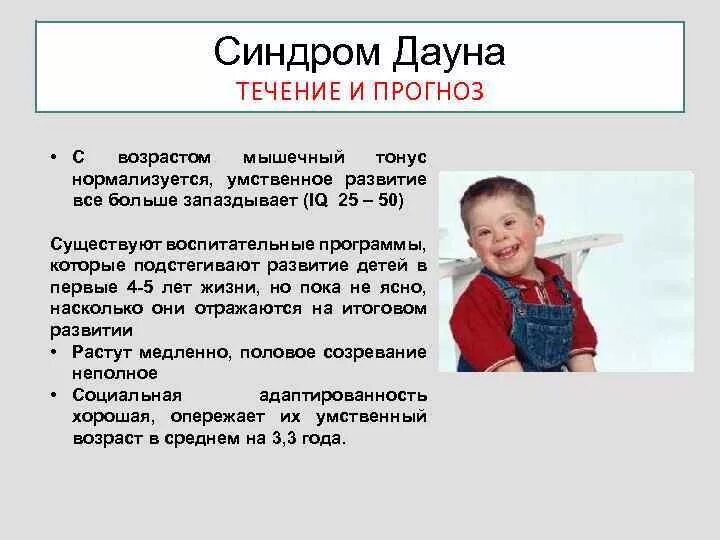 Синдром Дауна
ТЕЧЕНИЕ И ПРОГНОЗ

• С возрастом мышечный тонус нормализуется, умственное развитие все больше запаздывает (IQ 25 – 50)

Существуют воспитательные программы, которые подстегивают развитие детей в первые 4-5 лет жизни, но пока не ясно, насколько они отражаются на итоговом развитии

• Растут медленно, половое созревание неполное
• Социальная адаптированность хорошая, опережает их умственный возраст в среднем на 3,3 года.